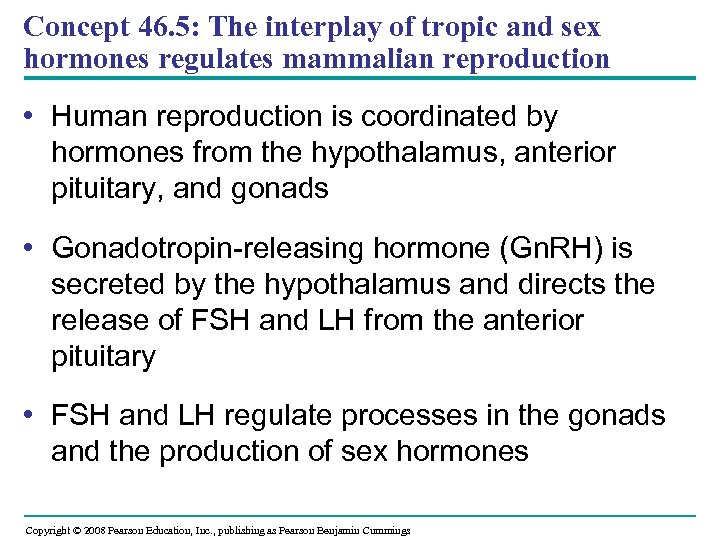 Concept 46.5: The interplay of tropic and sex hormones regulates mammalian reproduction

• Human reproduction is coordinated by hormones from the hypothalamus, anterior pituitary, and gonads

• Gonadotropin-releasing hormone (GnRH) is secreted by the hypothalamus and directs the release of FSH and LH from the anterior pituitary

• FSH and LH regulate processes in the gonads and the production of sex hormones

Copyright © 2008 Pearson Education, Inc., publishing as Pearson Benjamin Cummings